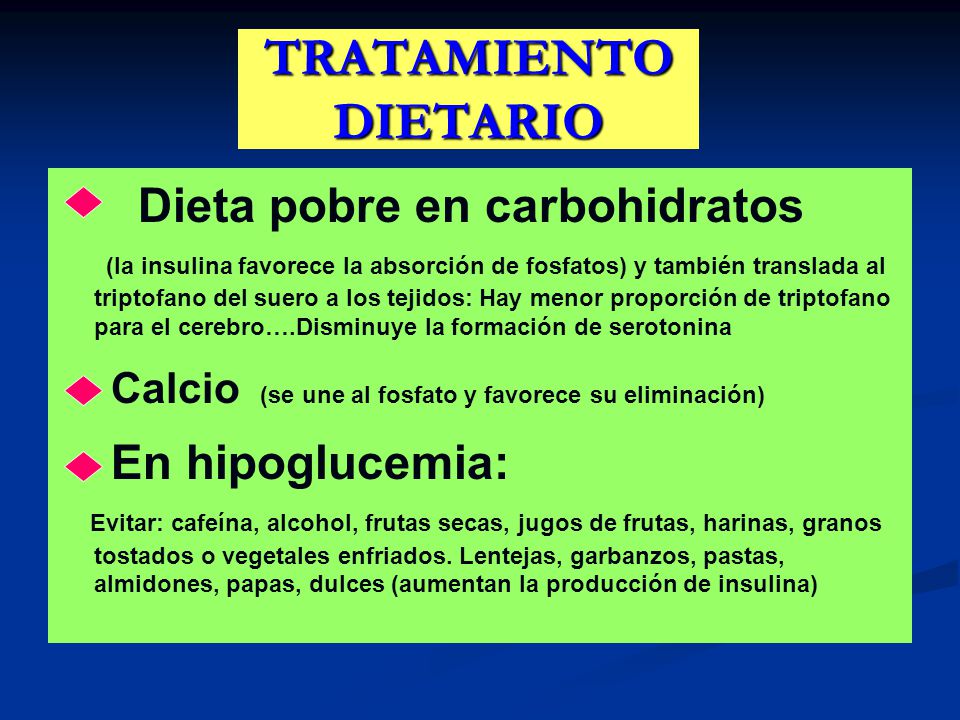 TRATAMIENTO DIETARIO

Dieta pobre en carbohidratos

(la insulina favorece la absorción de fosfatos) y también translada al triptofano del suero a los tejidos: Hay menor proporción de triptofano para el cerebro….Disminuye la formación de serotonina

Calcio (se une al fosfato y favorece su eliminación)

En hipoglucemia:

Evitar: cafeína, alcohol, frutas secas, jugos de frutas, harinas, granos tostados o vegetales enfriados. Lentejas, garbanzos, pastas, almidones, papas, dulces (aumentan la producción de insulina)